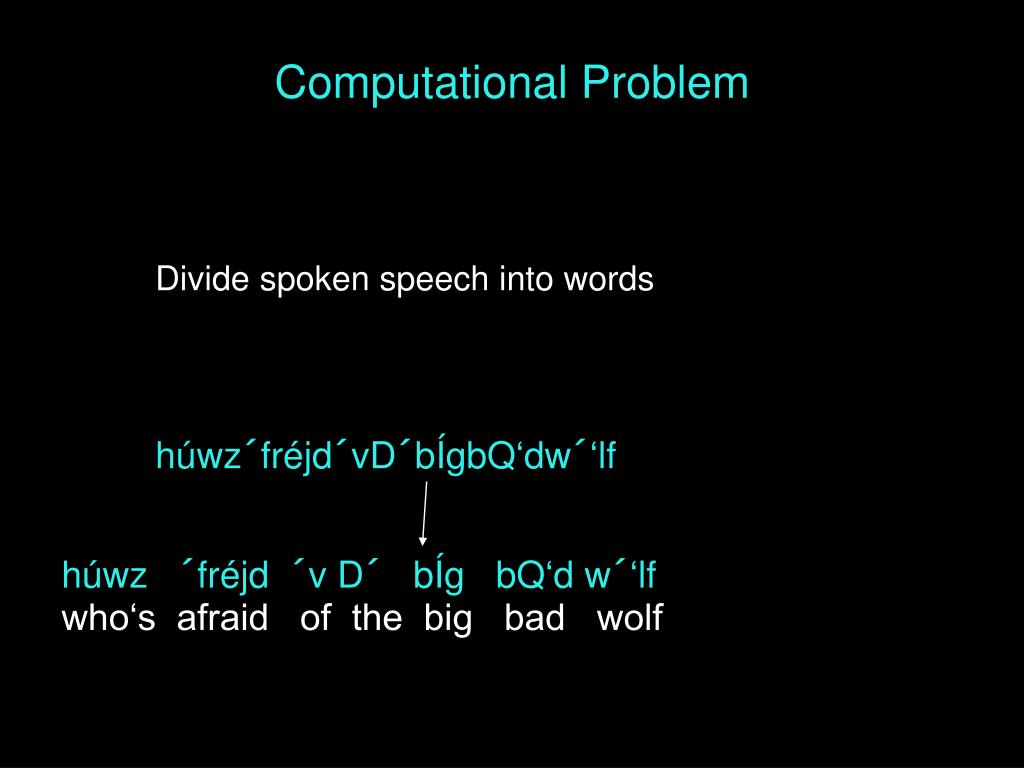 Computational Problem

Divide spoken speech into words

húwz´fréjd´vD´bÍgbQ‘dw´‘lf

húwz ´fréjd ´v D´ bÍg bQ‘d w´‘lf
who‘s afraid of the big bad wolf